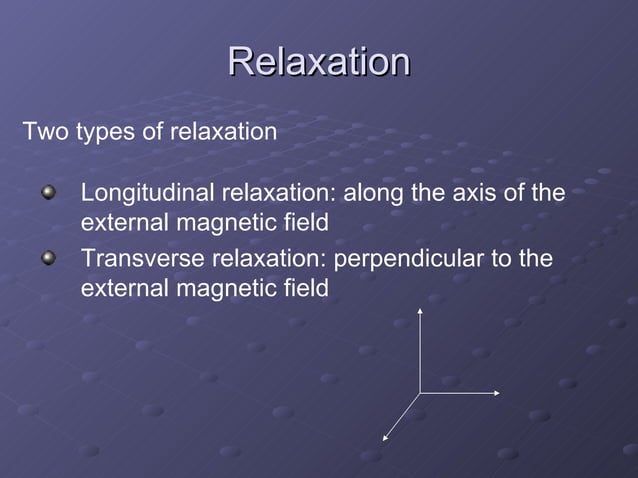 Relaxation

Two types of relaxation

Longitudinal relaxation: along the axis of the external magnetic field

Transverse relaxation: perpendicular to the external magnetic field